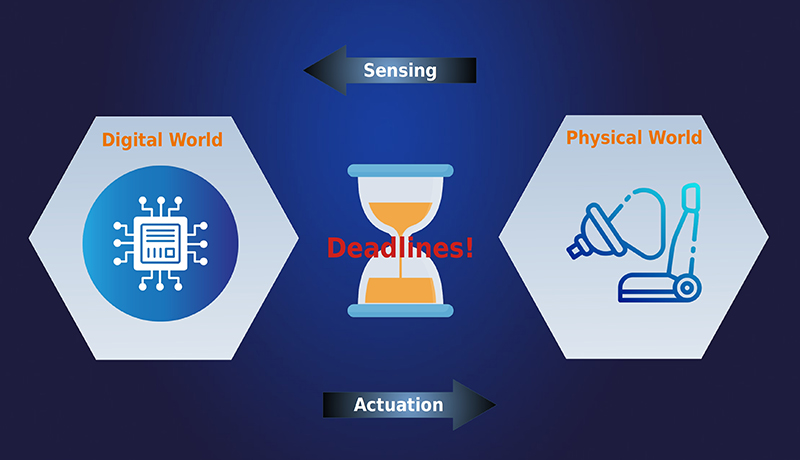 Sensing

Digital World

Deadlines!

Physical World

Actuation